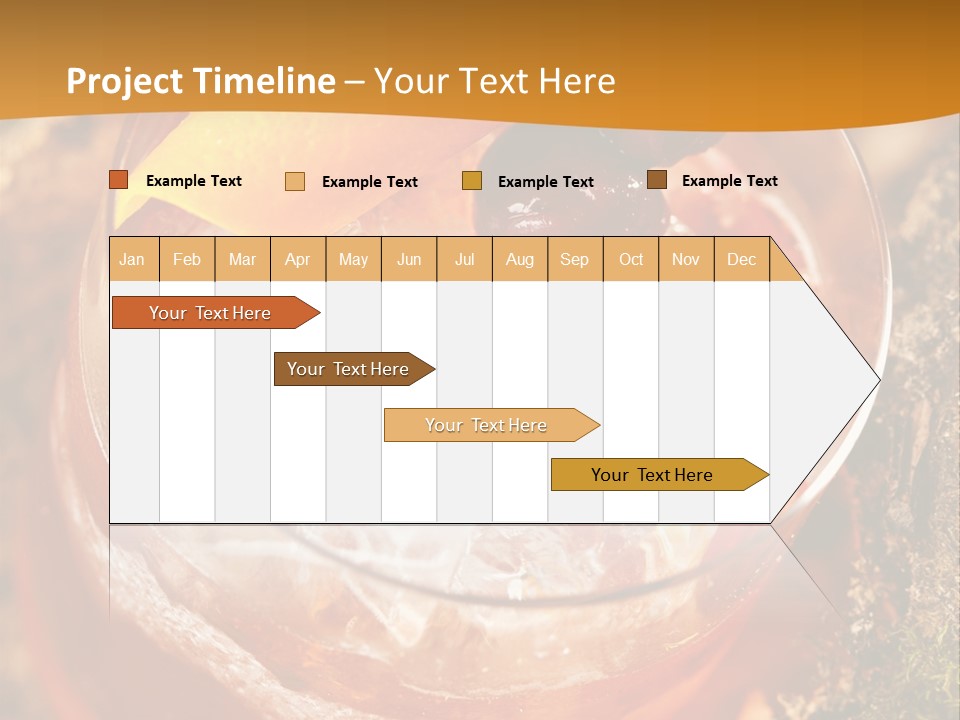 Project Timeline – Your Text Here

Example Text Example Text Example Text Example Text

| Jan | Feb | Mar | Apr | May | Jun | Jul | Aug | Sep | Oct | Nov | Dec |
|---|---|---|---|---|---|---|---|---|---|---|---|

Your Text Here

Your Text Here

Your Text Here

Your Text Here